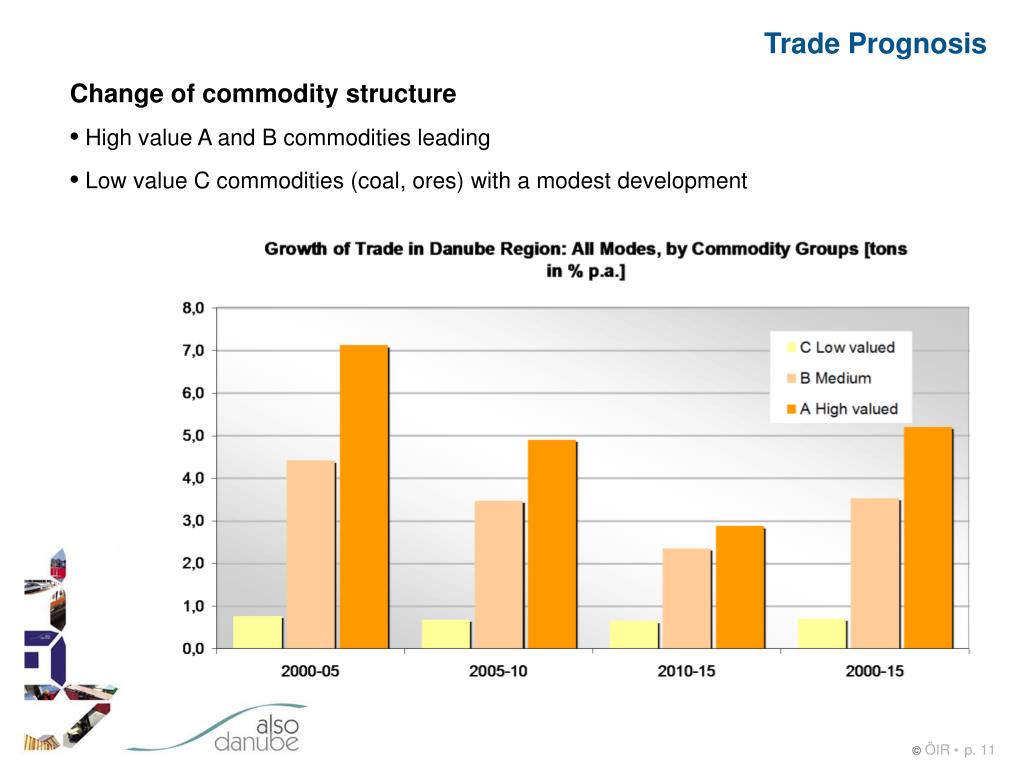 Trade Prognosis

Change of commodity structure

• High value A and B commodities leading

• Low value C commodities (coal, ores) with a modest development

Growth of Trade in Danube Region: All Modes, by Commodity Groups [tons in % p.a.]

8,0
7,0
6,0
5,0
4,0
3,0
2,0
1,0
0,0

C Low valued
B Medium
A High valued

2000-05
2005-10
2010-15
2000-15

also danube

© ÖIR • p. 11